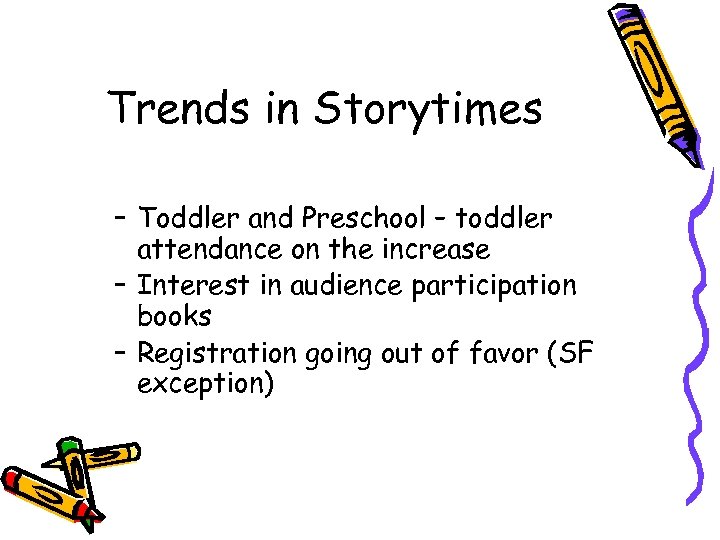 Trends in Storytimes

– Toddler and Preschool – toddler attendance on the increase
– Interest in audience participation books
– Registration going out of favor (SF exception)